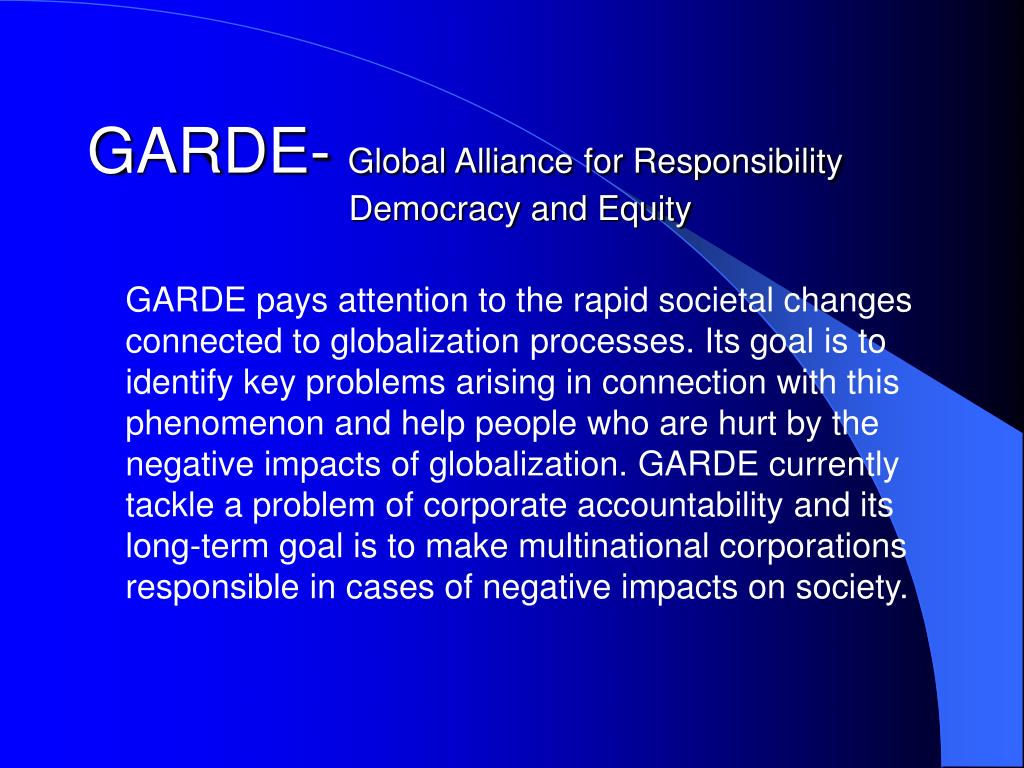 GARDE- Global Alliance for Responsibility Democracy and Equity

GARDE pays attention to the rapid societal changes connected to globalization processes. Its goal is to identify key problems arising in connection with this phenomenon and help people who are hurt by the negative impacts of globalization. GARDE currently tackle a problem of corporate accountability and its long-term goal is to make multinational corporations responsible in cases of negative impacts on society.